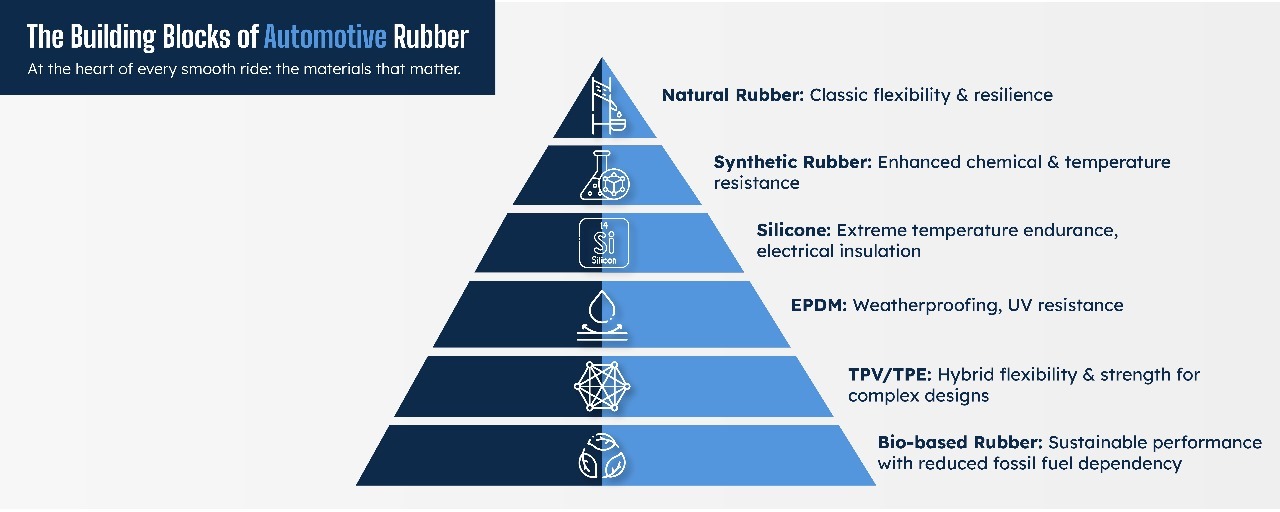 The Building Blocks of Automotive Rubber

At the heart of every smooth ride: the materials that matter.

Natural Rubber: Classic flexibility & resilience

Synthetic Rubber: Enhanced chemical & temperature resistance

14
Si
Silicon

Silicone: Extreme temperature endurance, electrical insulation

EPDM: Weatherproofing, UV resistance

TPV/TPE: Hybrid flexibility & strength for complex designs

Bio-based Rubber: Sustainable performance with reduced fossil fuel dependency